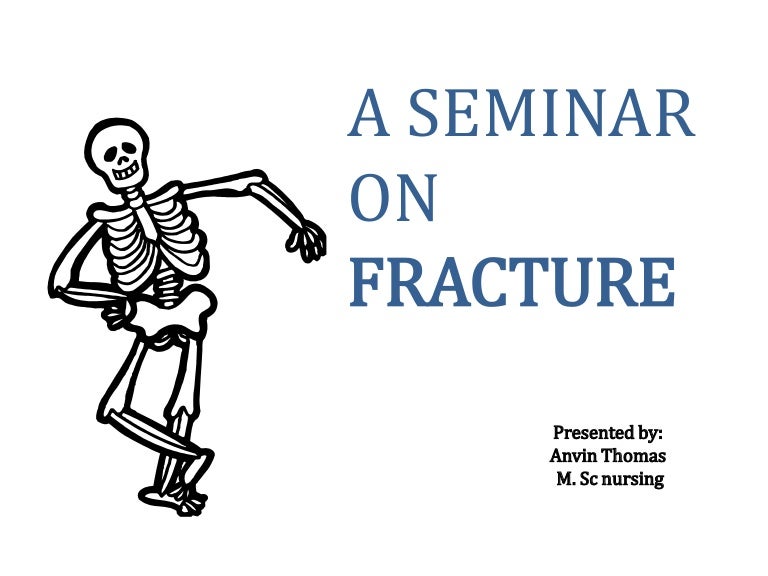 A SEMINAR
ON
FRACTURE

Presented by:
Anvin Thomas
M. Sc nursing